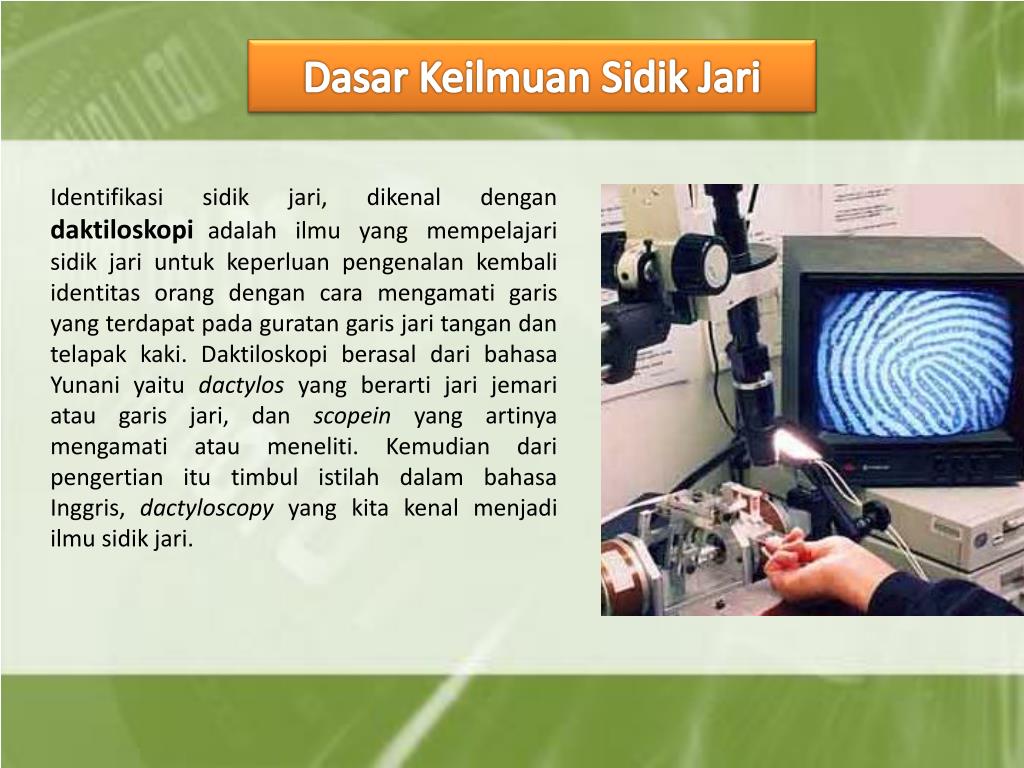 Dasar Keilmuan Sidik Jari

Identifikasi sidik jari, dikenal dengan daktiloskopi adalah ilmu yang mempelajari sidik jari untuk keperluan pengenalan kembali identitas orang dengan cara mengamati garis yang terdapat pada guratan garis jari tangan dan telapak kaki. Daktiloskopi berasal dari bahasa Yunani yaitu dactylos yang berarti jari jemari atau garis jari, dan scopein yang artinya mengamati atau meneliti. Kemudian dari pengertian itu timbul istilah dalam bahasa Inggris, dactyloscopy yang kita kenal menjadi ilmu sidik jari.